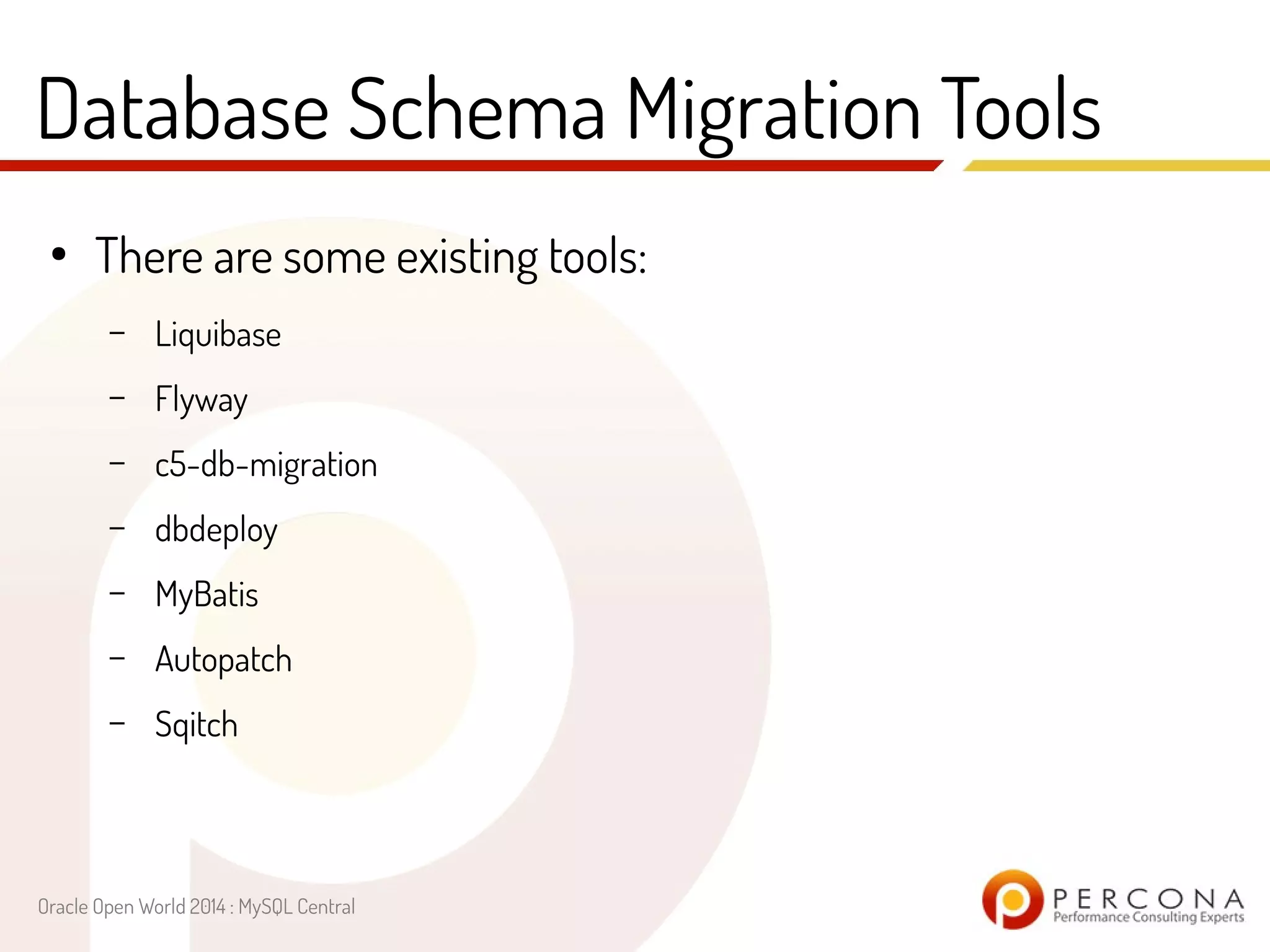 Database Schema Migration Tools

• There are some existing tools:

– Liquibase
– Flyway
– c5-db-migration
– dbdeploy
– MyBatis
– Autopatch
– Sqitch

Oracle Open World 2014 : MySQL Central

PERCONA
Performance Consulting Experts